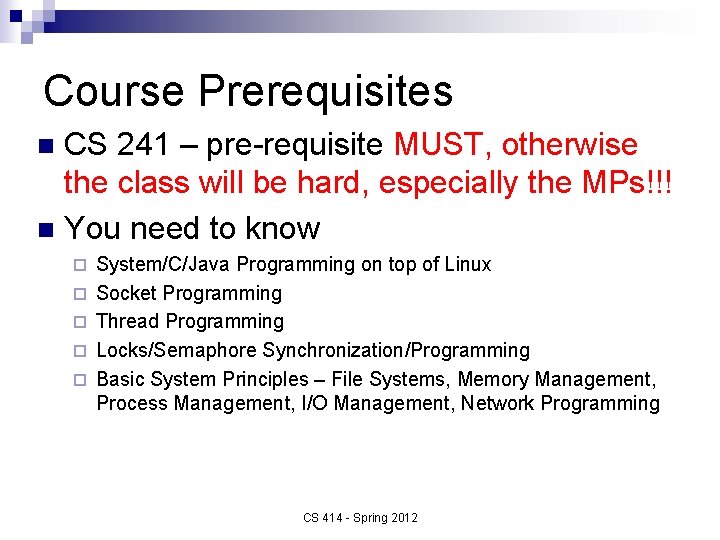 Course Prerequisites

CS 241 – pre-requisite MUST, otherwise the class will be hard, especially the MPs!!!

You need to know

System/C/Java Programming on top of Linux

Socket Programming

Thread Programming

Locks/Semaphore Synchronization/Programming

Basic System Principles – File Systems, Memory Management, Process Management, I/O Management, Network Programming

CS 414 - Spring 2012